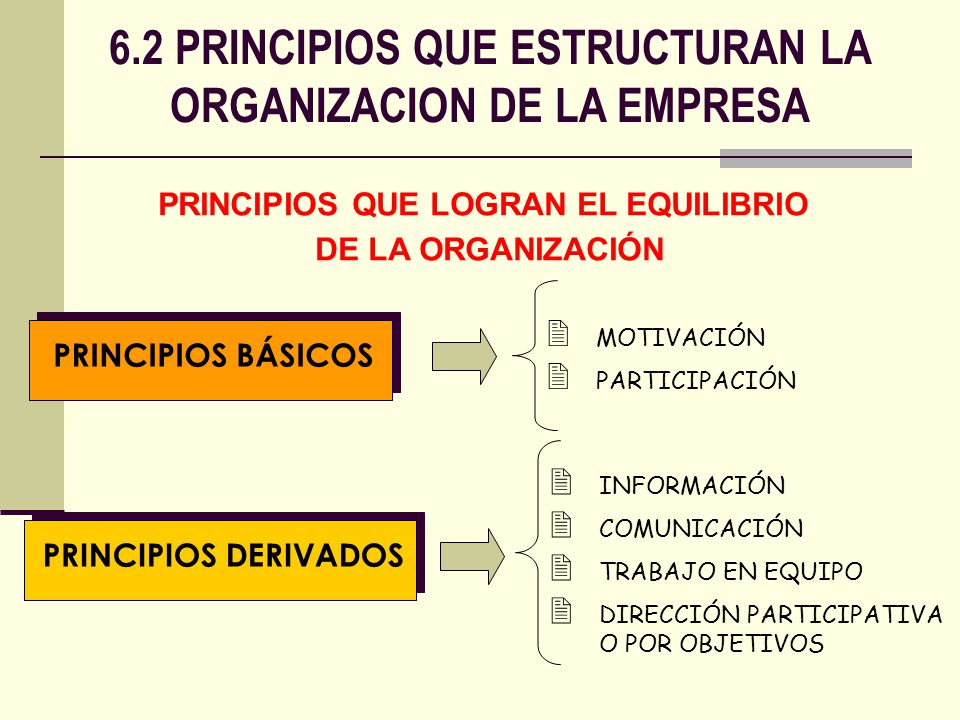 6.2 PRINCIPIOS QUE ESTRUCTURAN LA ORGANIZACION DE LA EMPRESA

PRINCIPIOS QUE LOGRAN EL EQUILIBRIO DE LA ORGANIZACIÓN

PRINCIPIOS BÁSICOS

MOTIVACIÓN
PARTICIPACIÓN

PRINCIPIOS DERIVADOS

INFORMACIÓN
COMUNICACIÓN
TRABAJO EN EQUIPO
DIRECCIÓN PARTICIPATIVA O POR OBJETIVOS